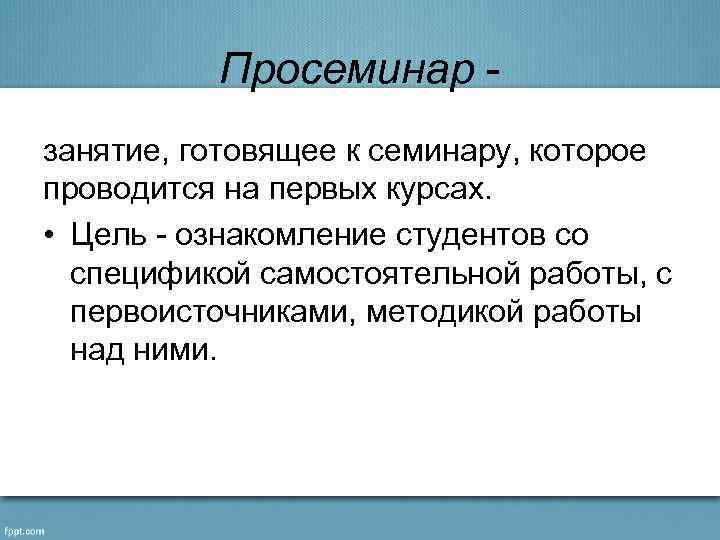 Просеминар -

занятие, готовящее к семинару, которое проводится на первых курсах.

• Цель - ознакомление студентов со спецификой самостоятельной работы, с первоисточниками, методикой работы над ними.

fppt.com